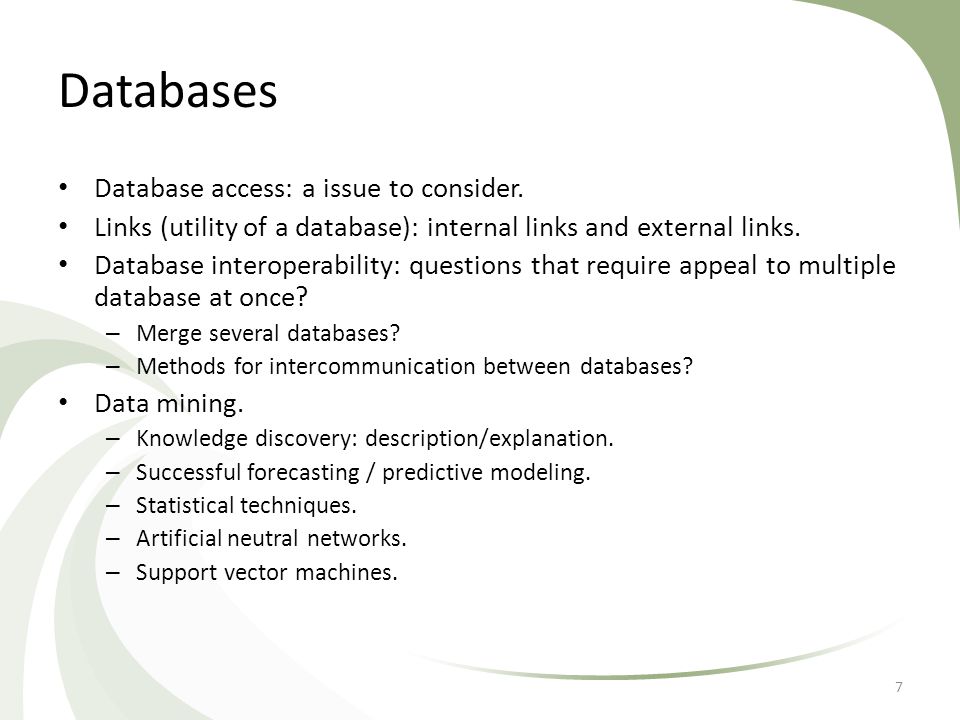 Databases

• Database access: a issue to consider.
• Links (utility of a database): internal links and external links.
• Database interoperability: questions that require appeal to multiple database at once?
– Merge several databases?
– Methods for intercommunication between databases?
• Data mining.
– Knowledge discovery: description/explanation.
– Successful forecasting / predictive modeling.
– Statistical techniques.
– Artificial neutral networks.
– Support vector machines.

7